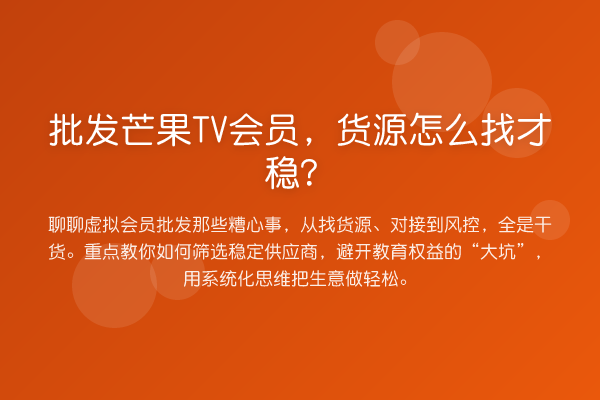 批发芒果TV会员，货源怎么找才稳？

聊聊虚拟会员批发那些糟心事，从找货源、对接到风控，全是干货。重点教你如何筛选稳定供应商，避开教育权益的“大坑”，用系统化思维把生意做轻松。